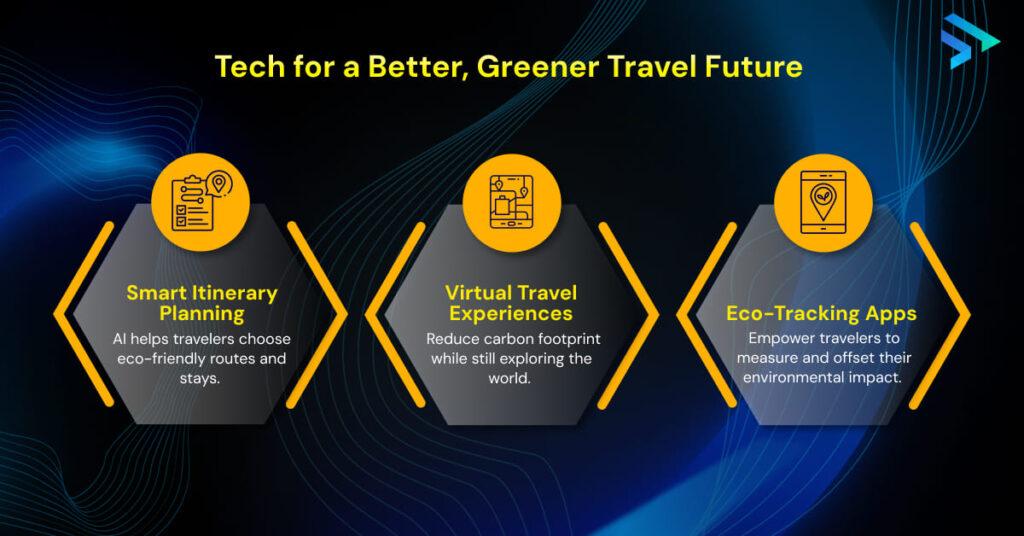 Tech for a Better, Greener Travel Future

Smart Itinerary Planning
AI helps travelers choose eco-friendly routes and stays.

Virtual Travel Experiences
Reduce carbon footprint while still exploring the world.

Eco-Tracking Apps
Empower travelers to measure and offset their environmental impact.